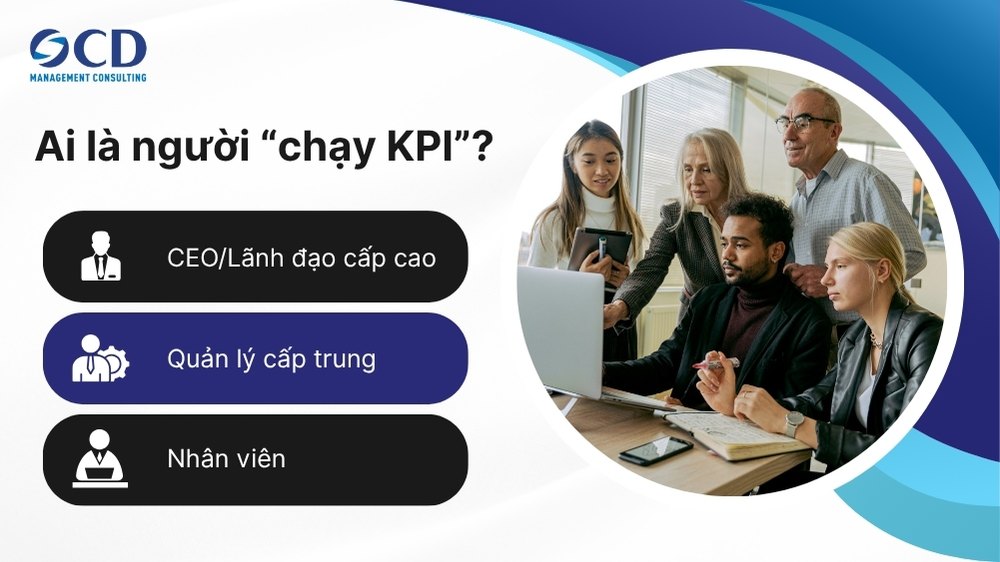 OCD
MANAGEMENT CONSULTING

Ai là người “chạy KPI”?

CEO/Lãnh đạo cấp cao

Quản lý cấp trung

Nhân viên